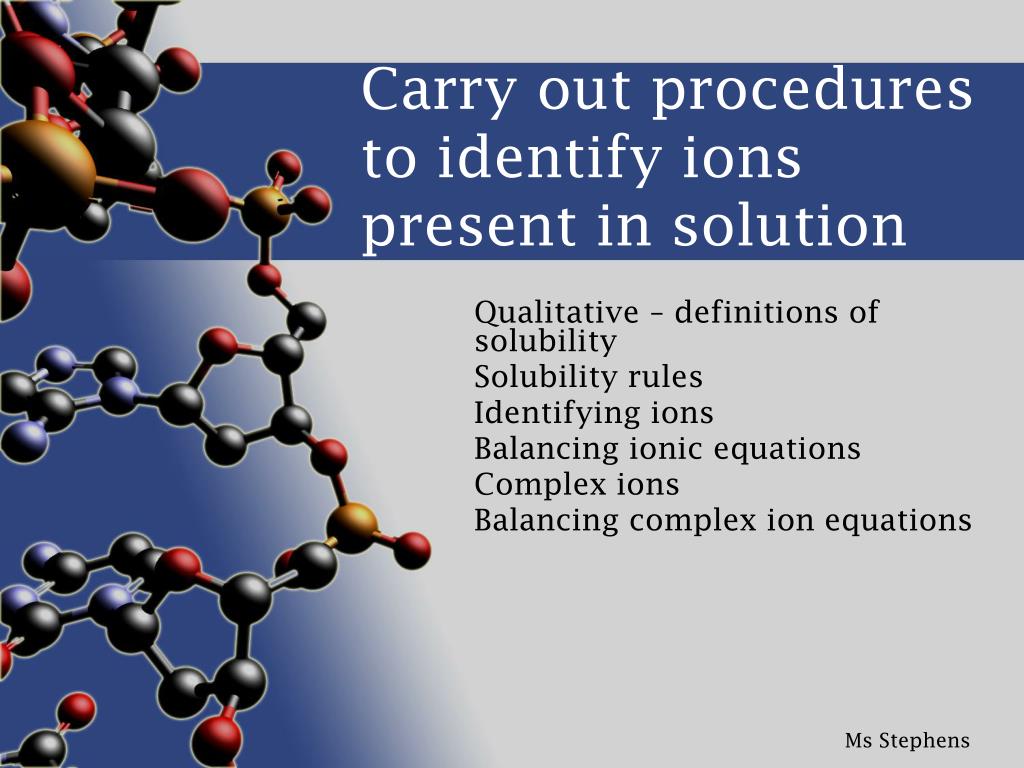 Carry out procedures to identify ions present in solution

Qualitative – definitions of solubility
Solubility rules
Identifying ions
Balancing ionic equations
Complex ions
Balancing complex ion equations

Ms Stephens